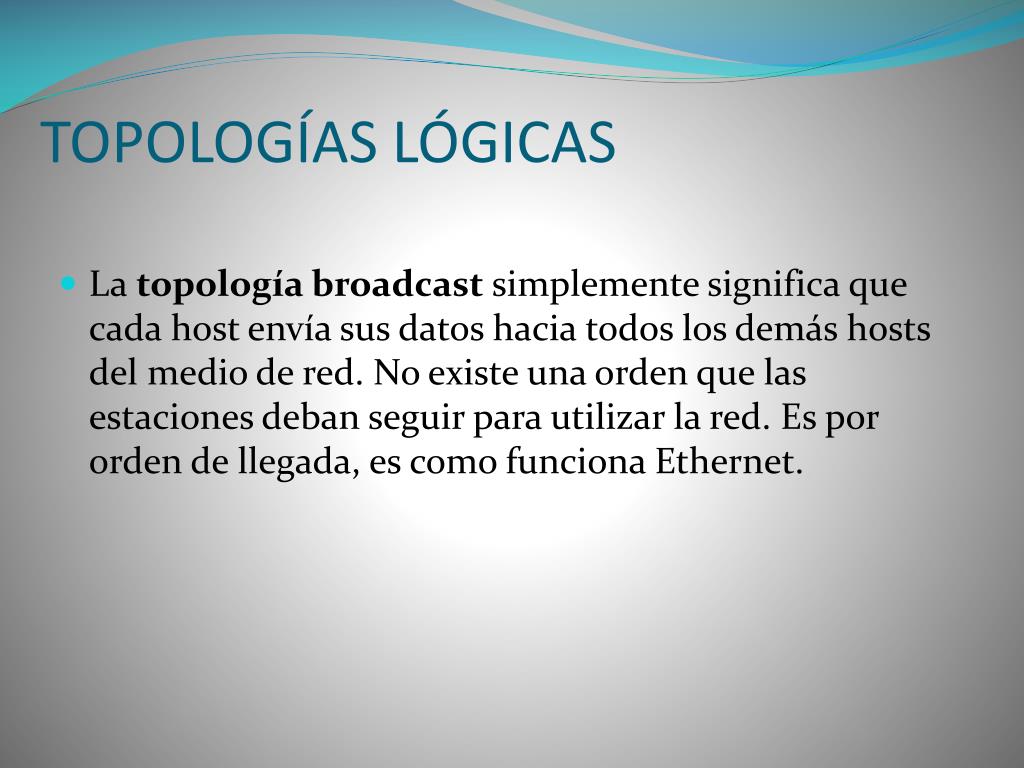 TOPOLOGÍAS LÓGICAS

La topología broadcast simplemente significa que cada host envía sus datos hacia todos los demás hosts del medio de red. No existe una orden que las estaciones deban seguir para utilizar la red. Es por orden de llegada, es como funciona Ethernet.